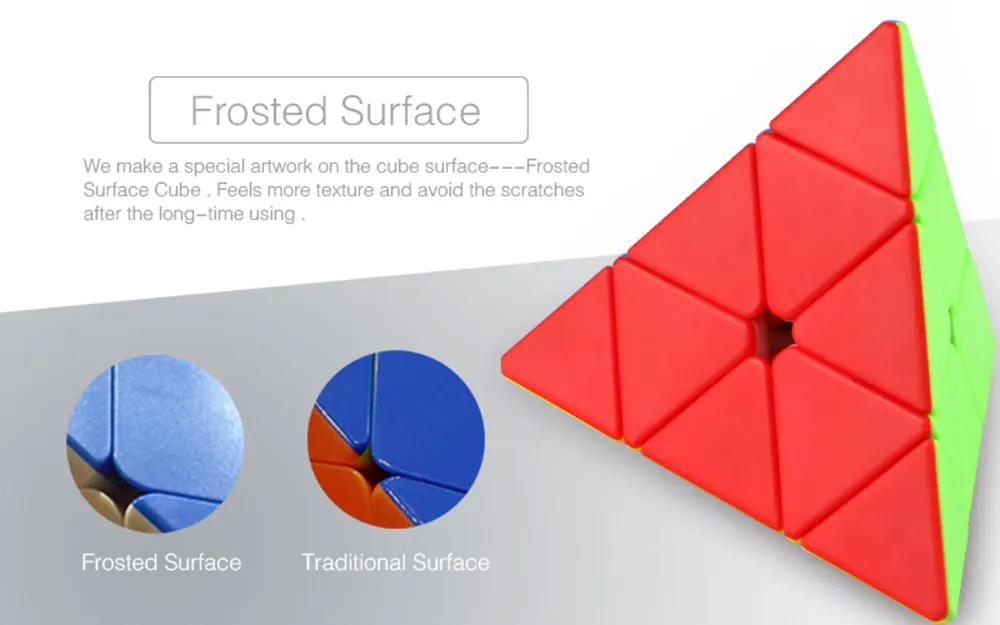 Frosted Surface

We make a special artwork on the cube surface---Frosted Surface Cube . Feels more texture and avoid the scratches after the long-time using .

Frosted Surface

Traditional Surface